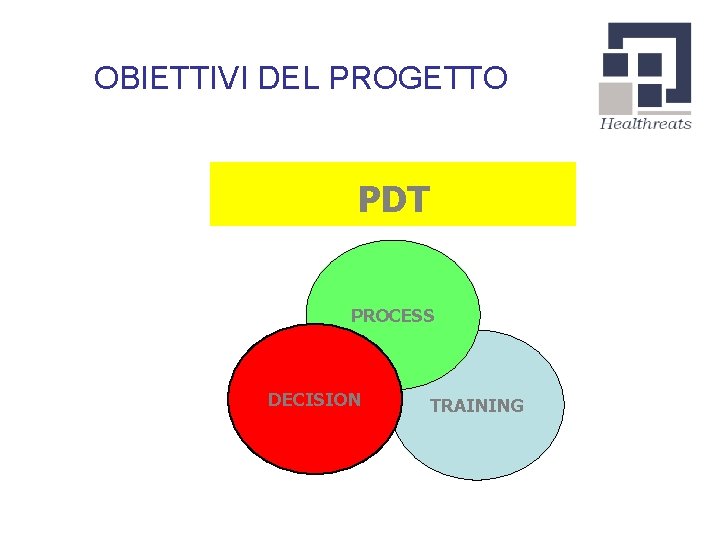 OBIETTIVI DEL PROGETTO

Healthreats

PDT

PROCESS

DECISION

TRAINING